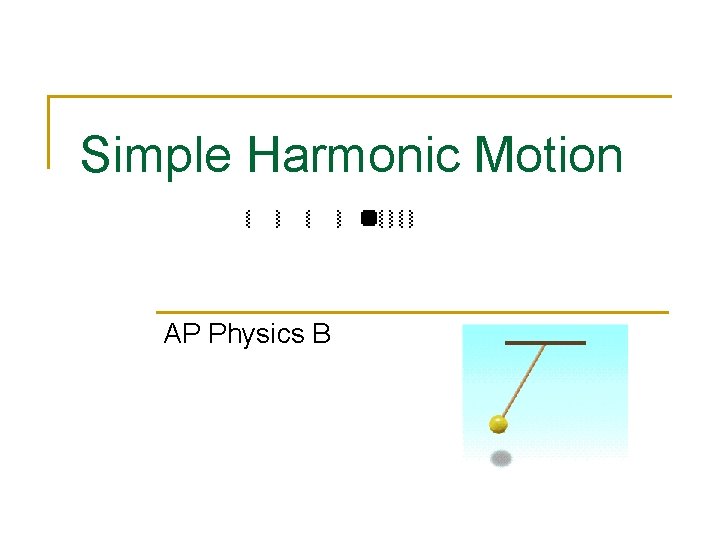 Simple Harmonic Motion

AP Physics B